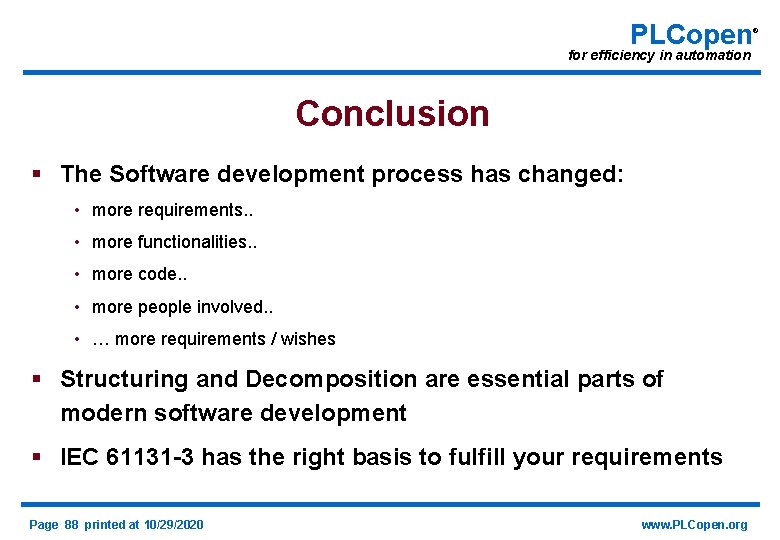 PLCopen®
for efficiency in automation

Conclusion

▪ The Software development process has changed:

• more requirements..
• more functionalities..
• more code..
• more people involved..
• … more requirements / wishes

▪ Structuring and Decomposition are essential parts of modern software development

▪ IEC 61131-3 has the right basis to fulfill your requirements

Page 88 printed at 10/29/2020

www.PLCopen.org